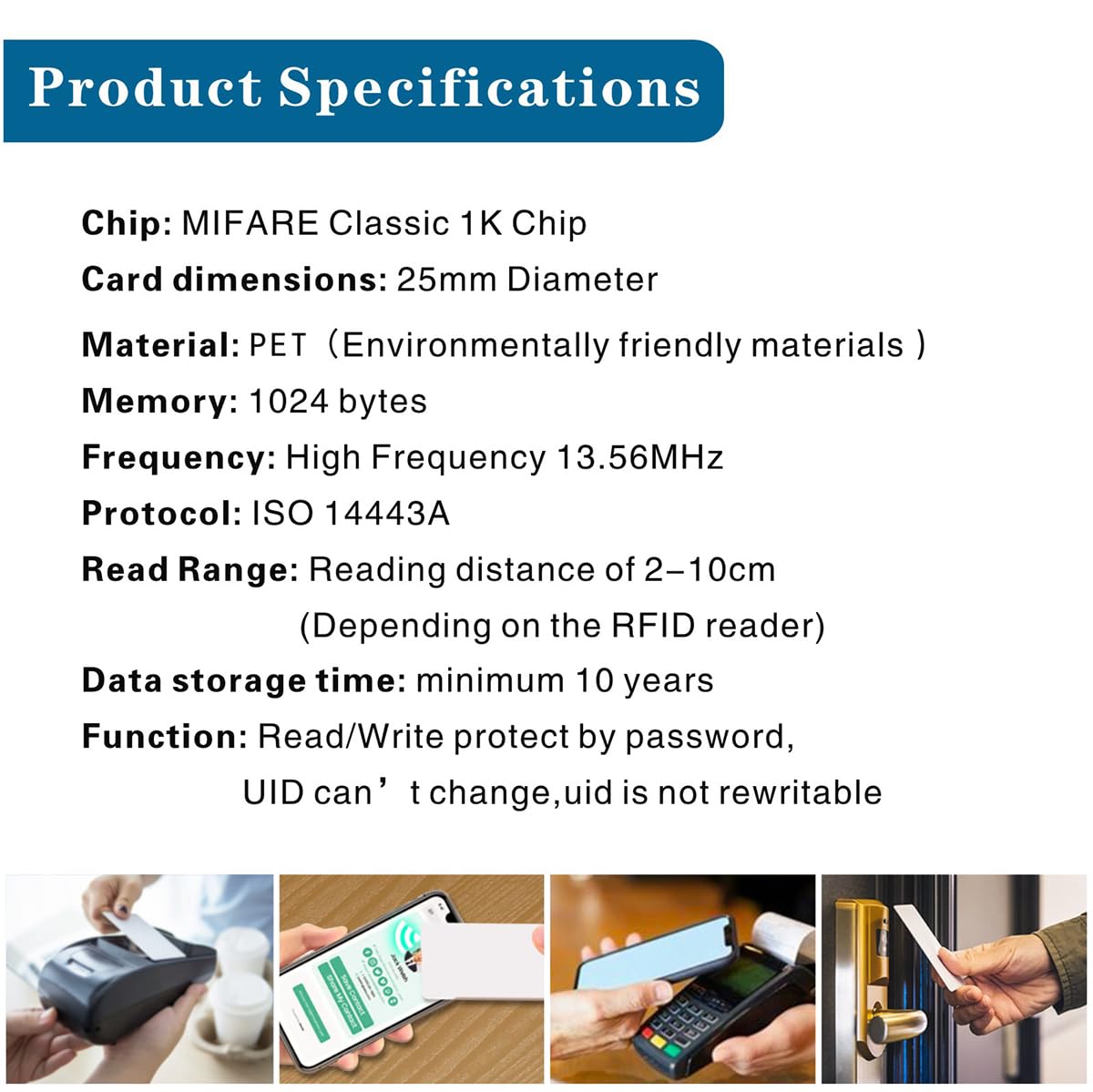 Product Specifications

Chip: MIFARE Classic 1K Chip

Card dimensions: 25mm Diameter

Material: PET（Environmentally friendly materials ）

Memory: 1024 bytes

Frequency: High Frequency 13.56MHz

Protocol: ISO 14443A

Read Range: Reading distance of 2–10cm (Depending on the RFID reader)

Data storage time: minimum 10 years

Function: Read/Write protect by password, UID can’t change,uid is not rewritable

Save Contact
Share My Contact